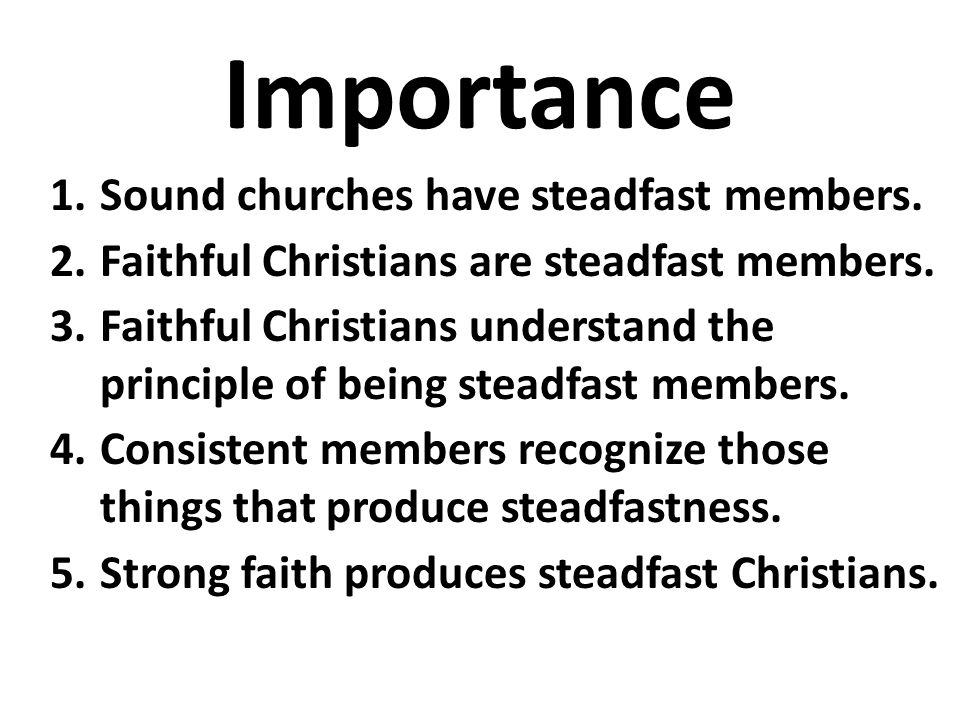 Importance

1. Sound churches have steadfast members.
2. Faithful Christians are steadfast members.
3. Faithful Christians understand the principle of being steadfast members.
4. Consistent members recognize those things that produce steadfastness.
5. Strong faith produces steadfast Christians.